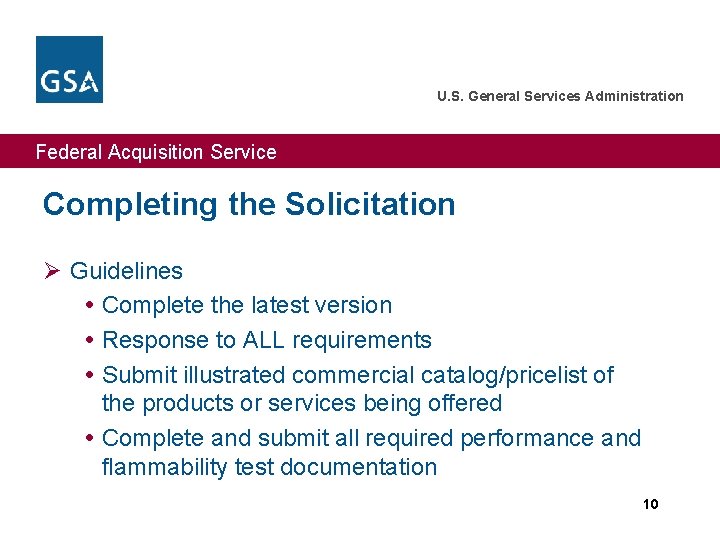 GSA

U.S. General Services Administration

Federal Acquisition Service

Completing the Solicitation

➢ Guidelines
• Complete the latest version
• Response to ALL requirements
• Submit illustrated commercial catalog/pricelist of the products or services being offered
• Complete and submit all required performance and flammability test documentation

10